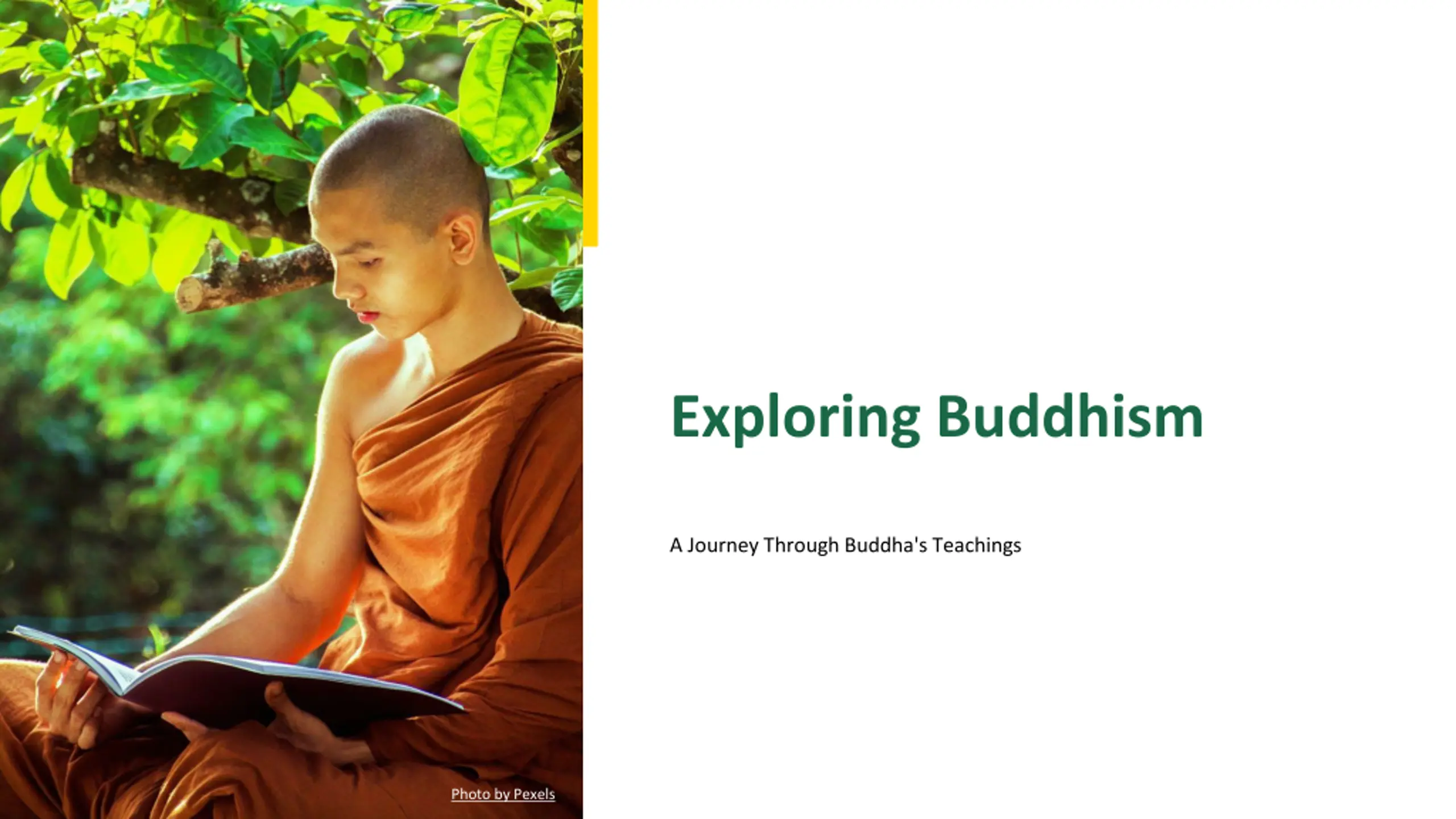 Photo by Pexels

Exploring Buddhism

A Journey Through Buddha's Teachings